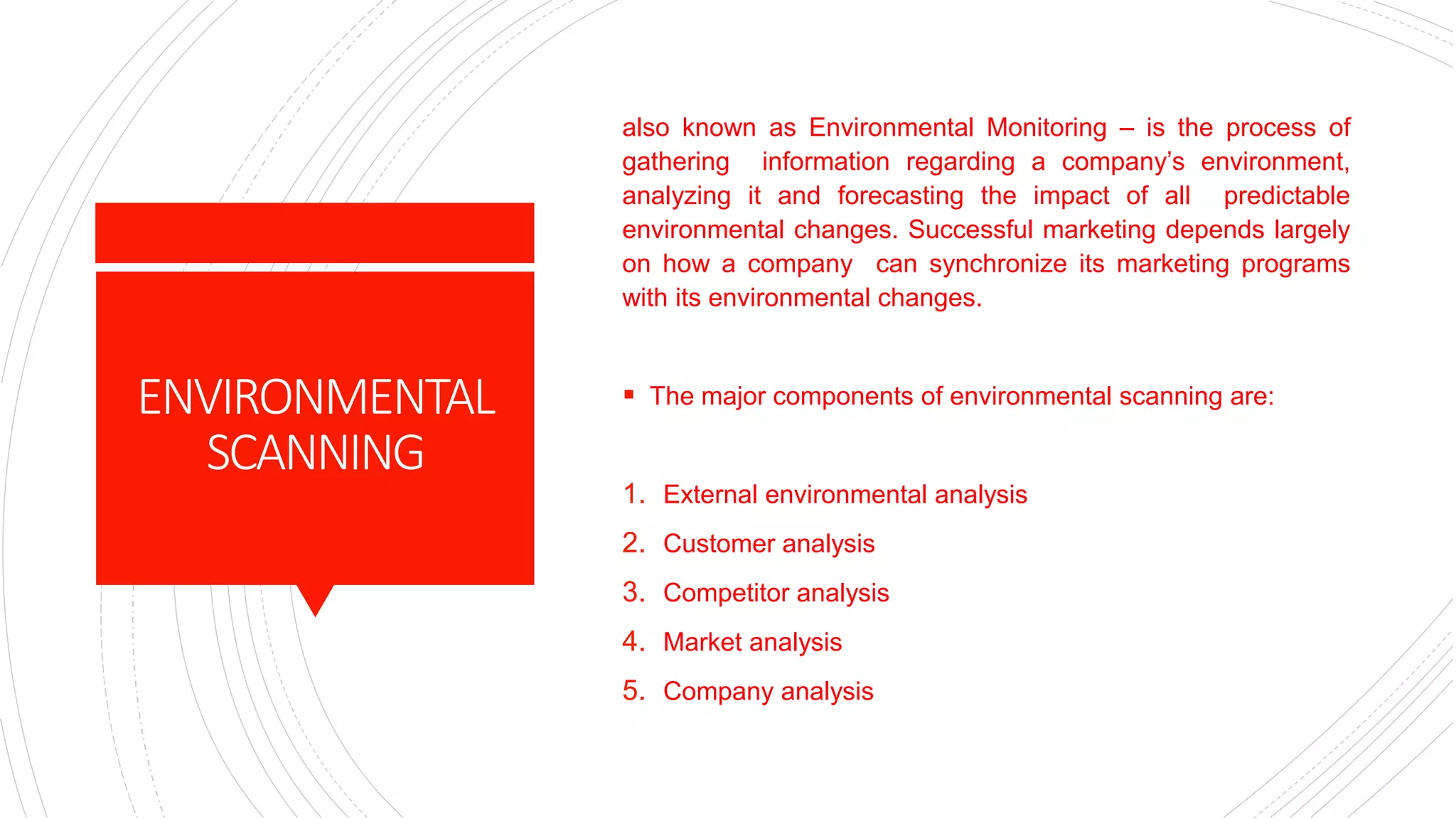 ENVIRONMENTAL SCANNING

also known as Environmental Monitoring – is the process of gathering information regarding a company's environment, analyzing it and forecasting the impact of all predictable environmental changes. Successful marketing depends largely on how a company can synchronize its marketing programs with its environmental changes.

▪ The major components of environmental scanning are:

1. External environmental analysis
2. Customer analysis
3. Competitor analysis
4. Market analysis
5. Company analysis